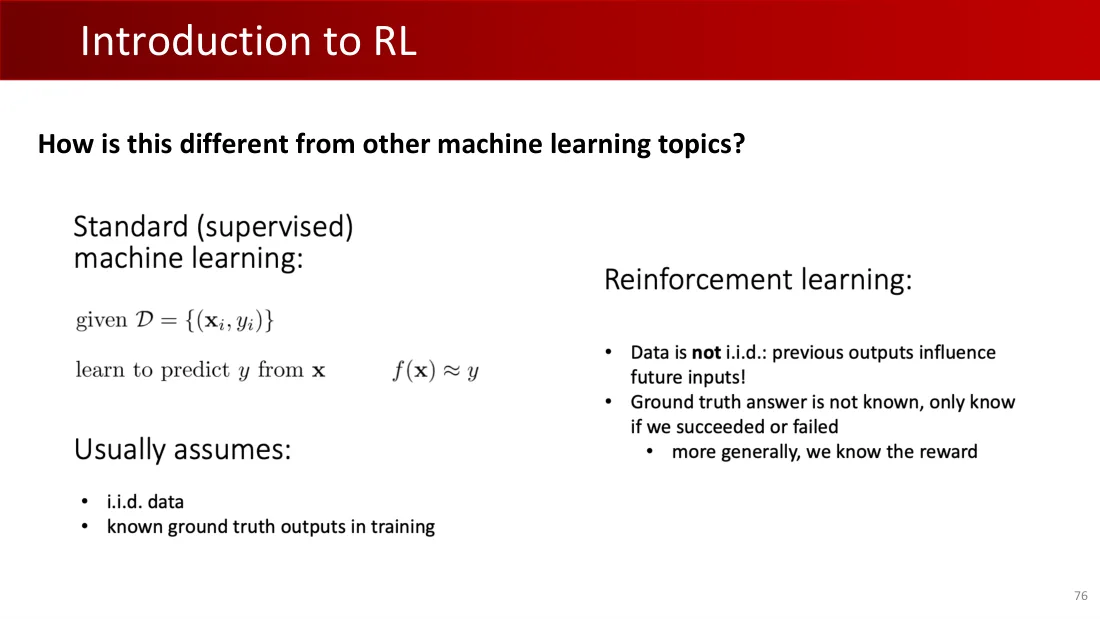 Introduction to RL

How is this different from other machine learning topics?

Standard (supervised) machine learning:

given $\mathcal{D} = \{(\mathbf{x}_i, y_i)\}$

learn to predict $y$ from $\mathbf{x}$ $f(\mathbf{x}) \approx y$

Usually assumes:

• i.i.d. data
• known ground truth outputs in training

Reinforcement learning:

• Data is not i.i.d.: previous outputs influence future inputs!
• Ground truth answer is not known, only know if we succeeded or failed
• more generally, we know the reward

76